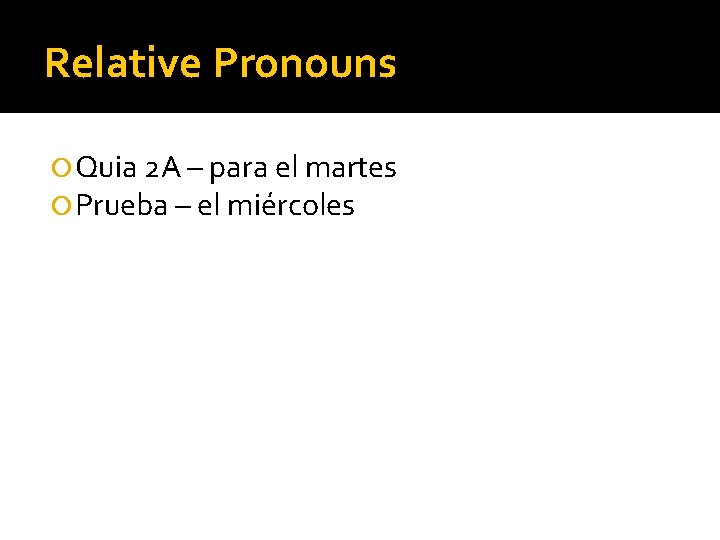 Relative Pronouns

Quia 2A – para el martes
Prueba – el miércoles